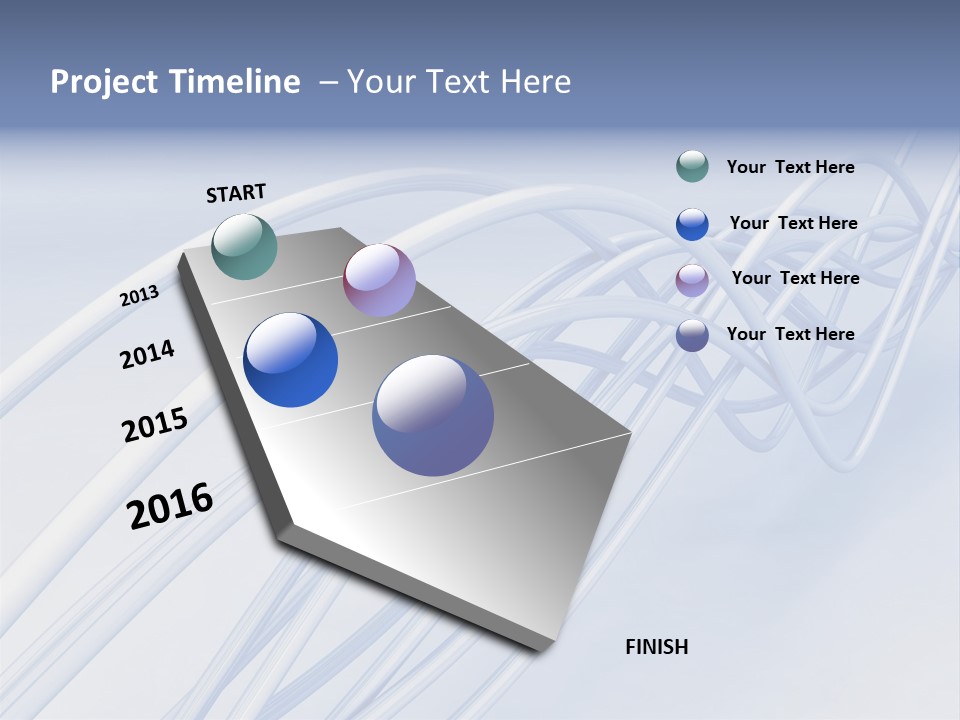 Project Timeline – Your Text Here

START

2013

2014

2015

2016

FINISH

Your Text Here

Your Text Here

Your Text Here

Your Text Here